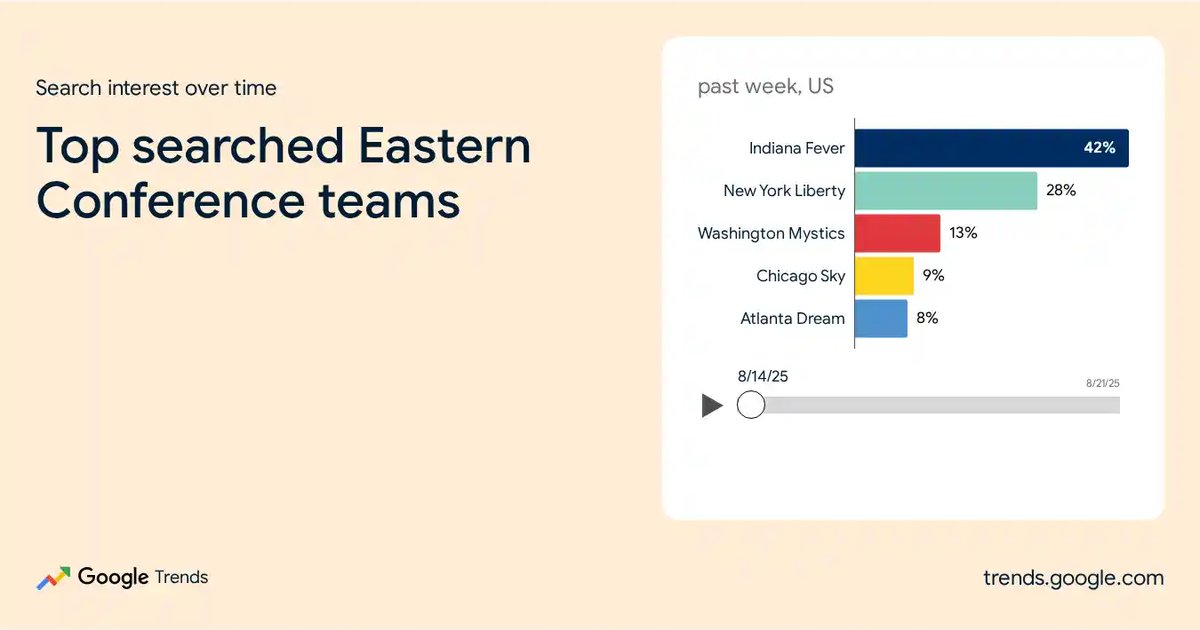 Search interest over time

Top searched Eastern Conference teams

past week, US

Indiana Fever 42%
New York Liberty 28%
Washington Mystics 13%
Chicago Sky 9%
Atlanta Dream 8%

8/14/25
8/21/25

Google Trends

trends.google.com